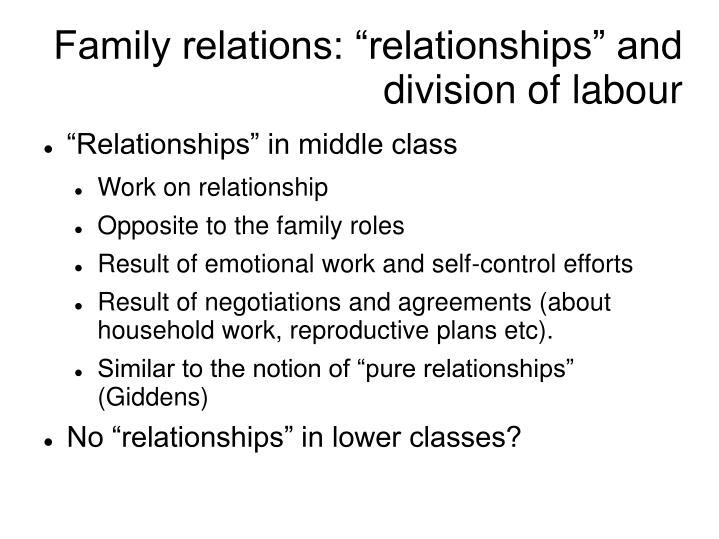 Family relations: “relationships” and division of labour

- “Relationships” in middle class
  - Work on relationship
  - Opposite to the family roles
  - Result of emotional work and self-control efforts
  - Result of negotiations and agreements (about household work, reproductive plans etc).
  - Similar to the notion of “pure relationships” (Giddens)
- No “relationships” in lower classes?